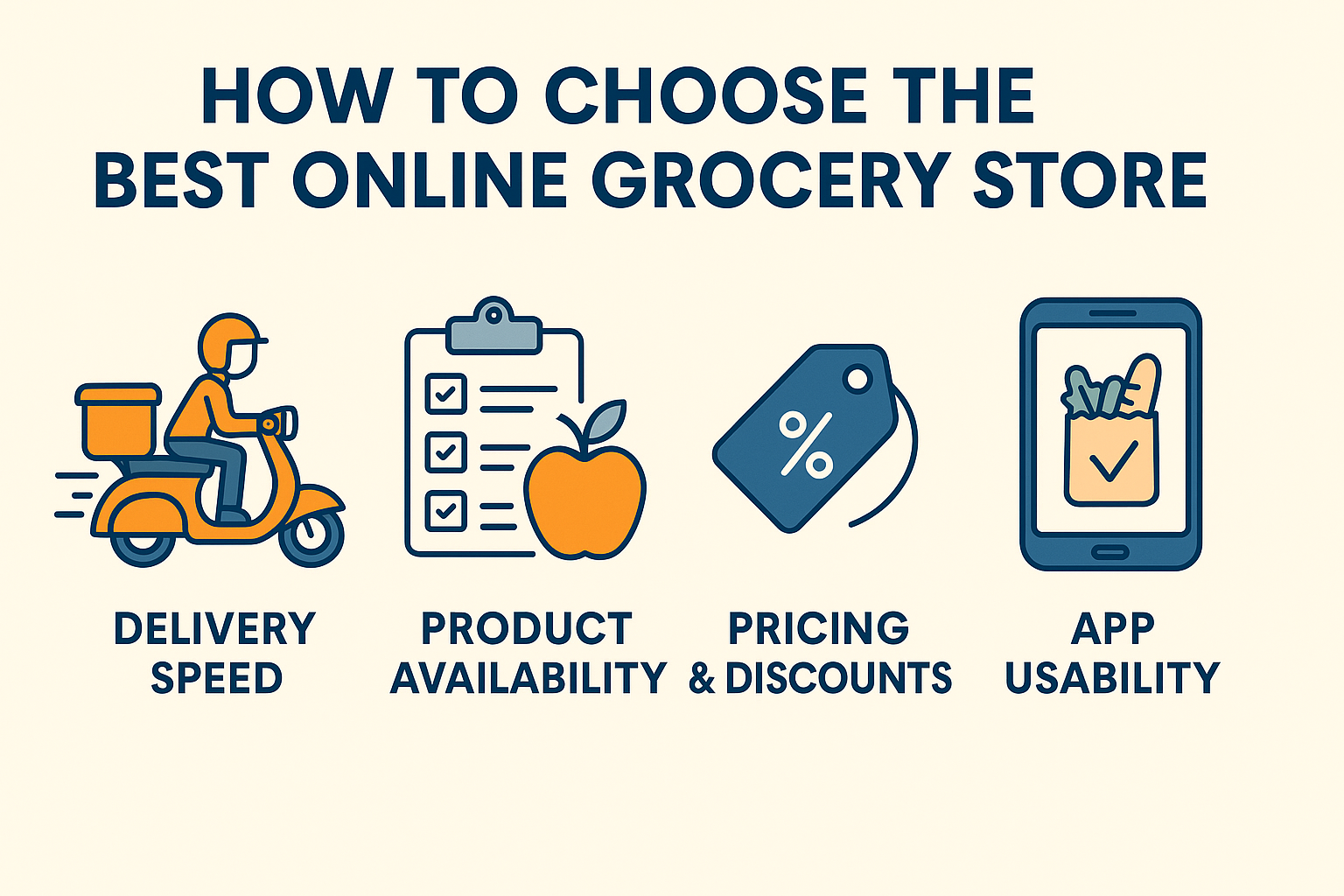 HOW TO CHOOSE THE BEST ONLINE GROCERY STORE

%

DELIVERY SPEED

PRODUCT AVAILABILITY

PRICING & DISCOUNTS

APP USABILITY